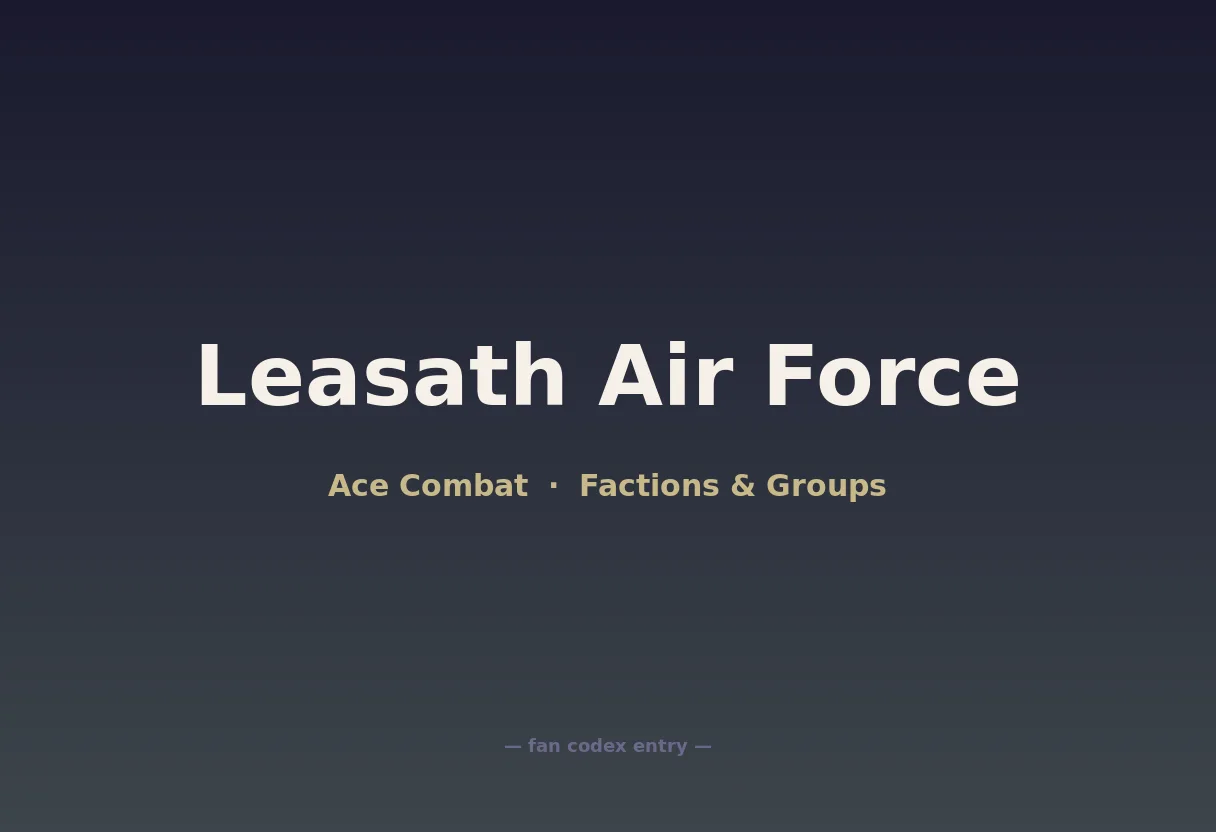 Leasath Air Force

Ace Combat · Factions & Groups

— fan codex entry —